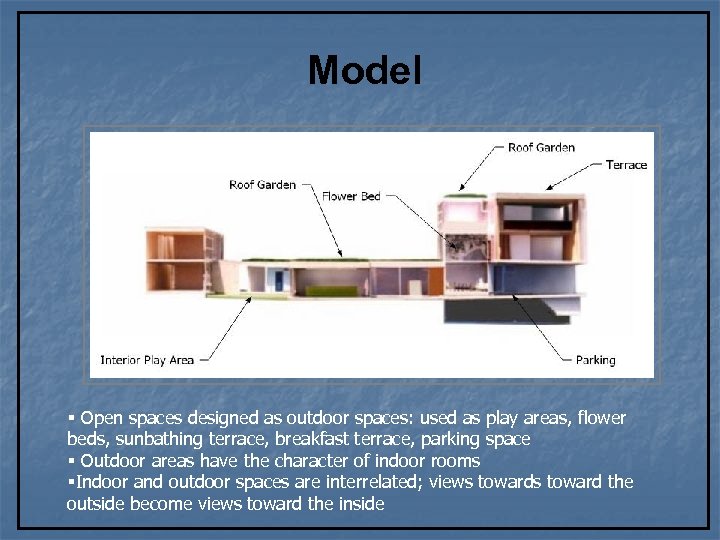 Model

Roof Garden
Terrace
Roof Garden
Flower Bed
Interior Play Area
Parking

▪ Open spaces designed as outdoor spaces: used as play areas, flower beds, sunbathing terrace, breakfast terrace, parking space
▪ Outdoor areas have the character of indoor rooms
▪Indoor and outdoor spaces are interrelated; views towards toward the outside become views toward the inside